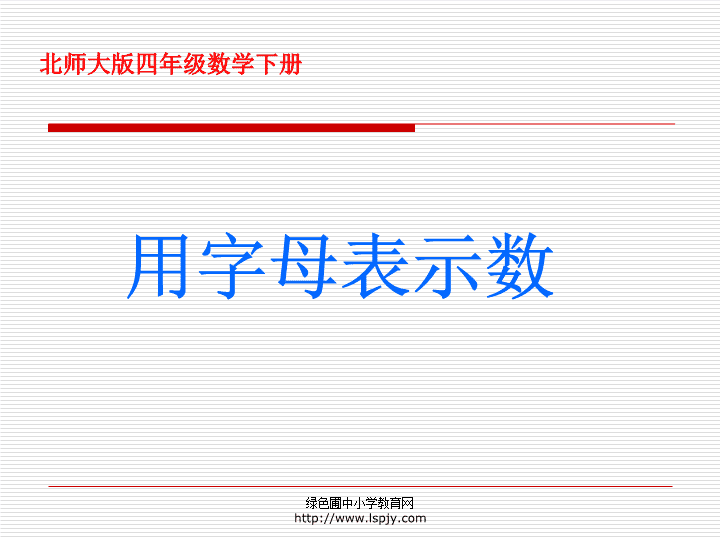 北师大版四年级数学下册

用字母表示数

绿色圃中小学教育网
http://www.lspjy.com